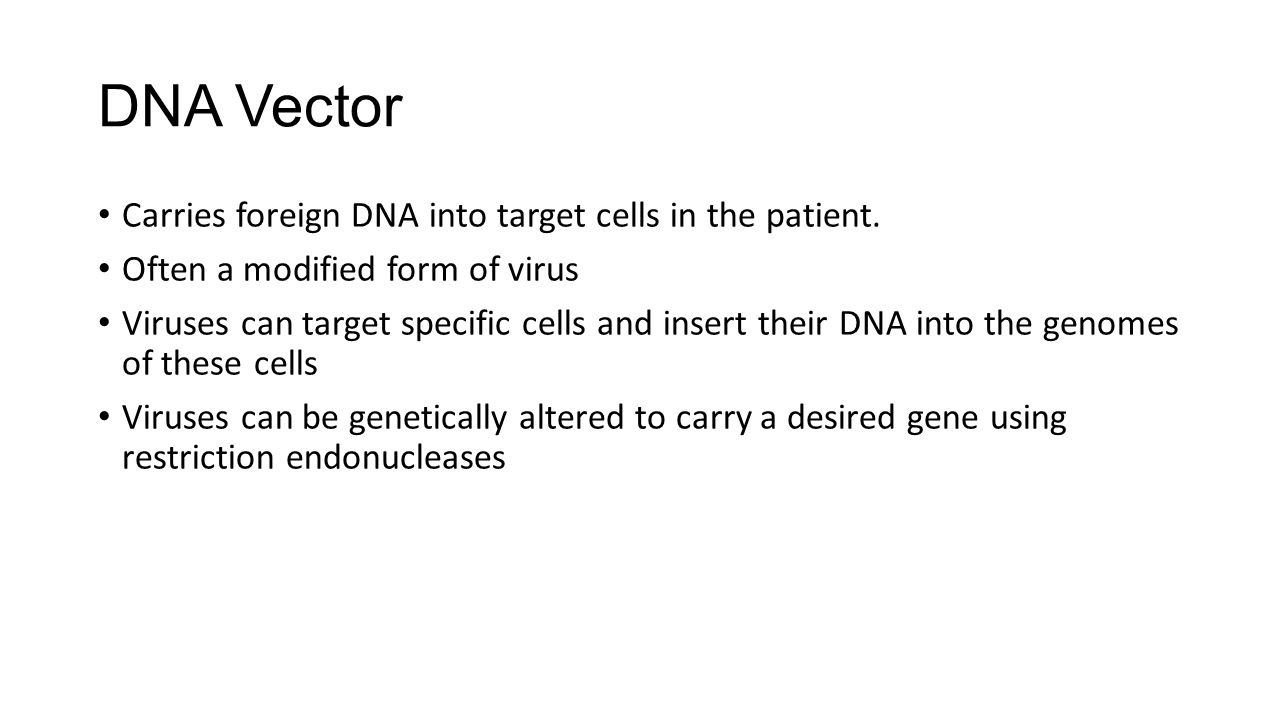 DNA Vector

• Carries foreign DNA into target cells in the patient.
• Often a modified form of virus
• Viruses can target specific cells and insert their DNA into the genomes of these cells
• Viruses can be genetically altered to carry a desired gene using restriction endonucleases